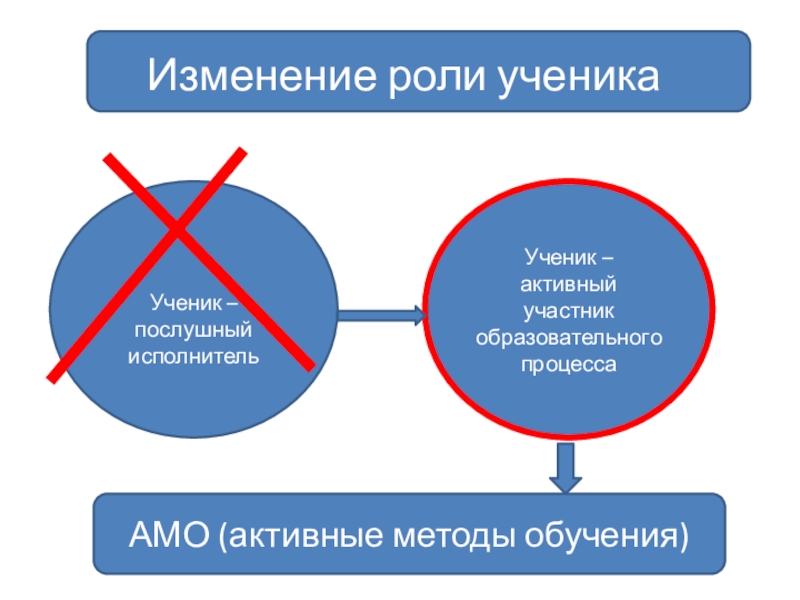 Изменение роли ученика

Ученик – послушный исполнитель

Ученик – активный участник образовательного процесса

АМО (активные методы обучения)